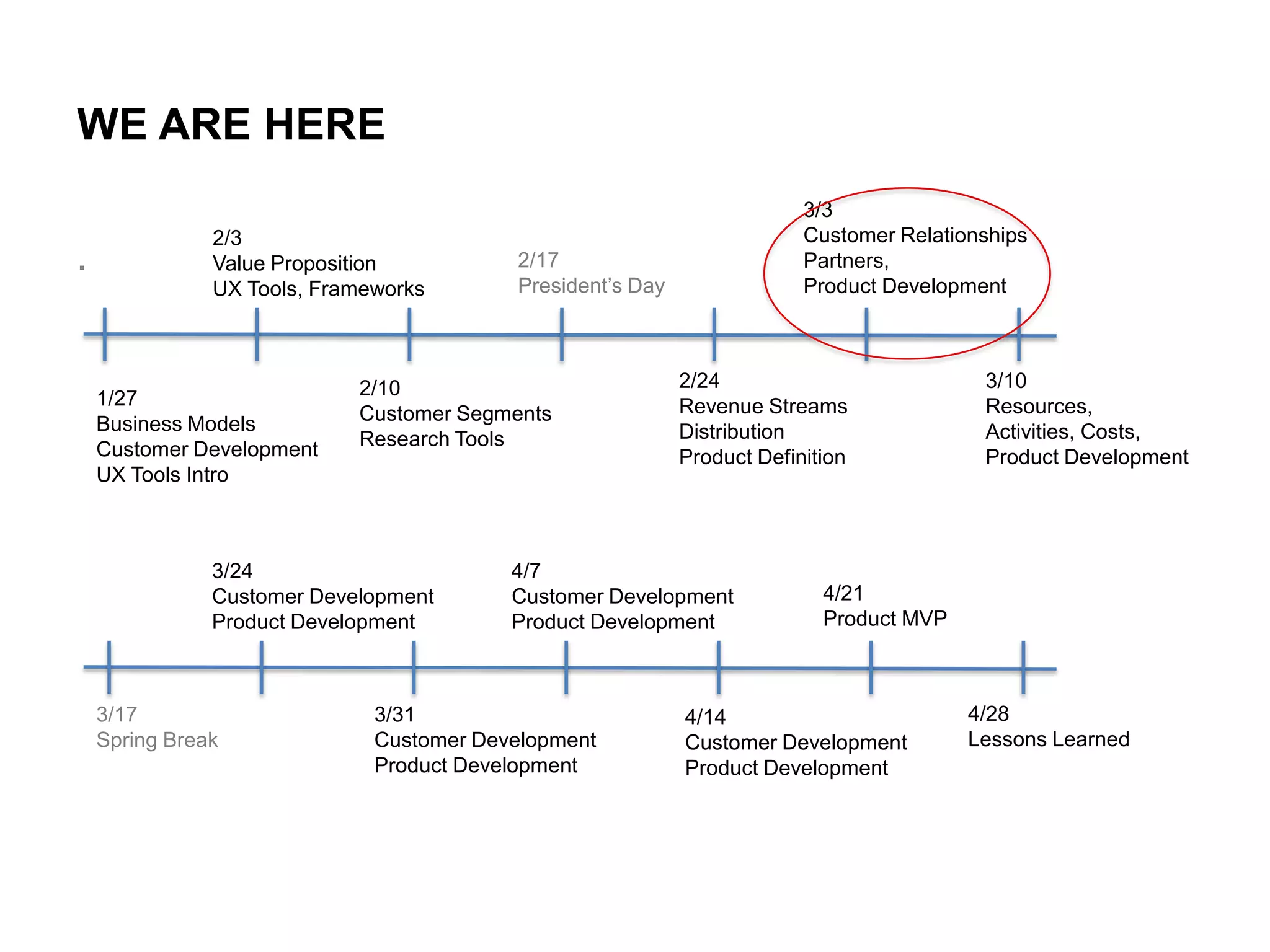 WE ARE HERE

2/3
Value Proposition
UX Tools, Frameworks

2/17
President's Day

3/3
Customer Relationships
Partners,
Product Development

1/27
Business Models
Customer Development
UX Tools Intro

2/10
Customer Segments
Research Tools

2/24
Revenue Streams
Distribution
Product Definition

3/10
Resources,
Activities, Costs,
Product Development

3/24
Customer Development
Product Development

4/7
Customer Development
Product Development

4/21
Product MVP

3/17
Spring Break

3/31
Customer Development
Product Development

4/14
Customer Development
Product Development

4/28
Lessons Learned